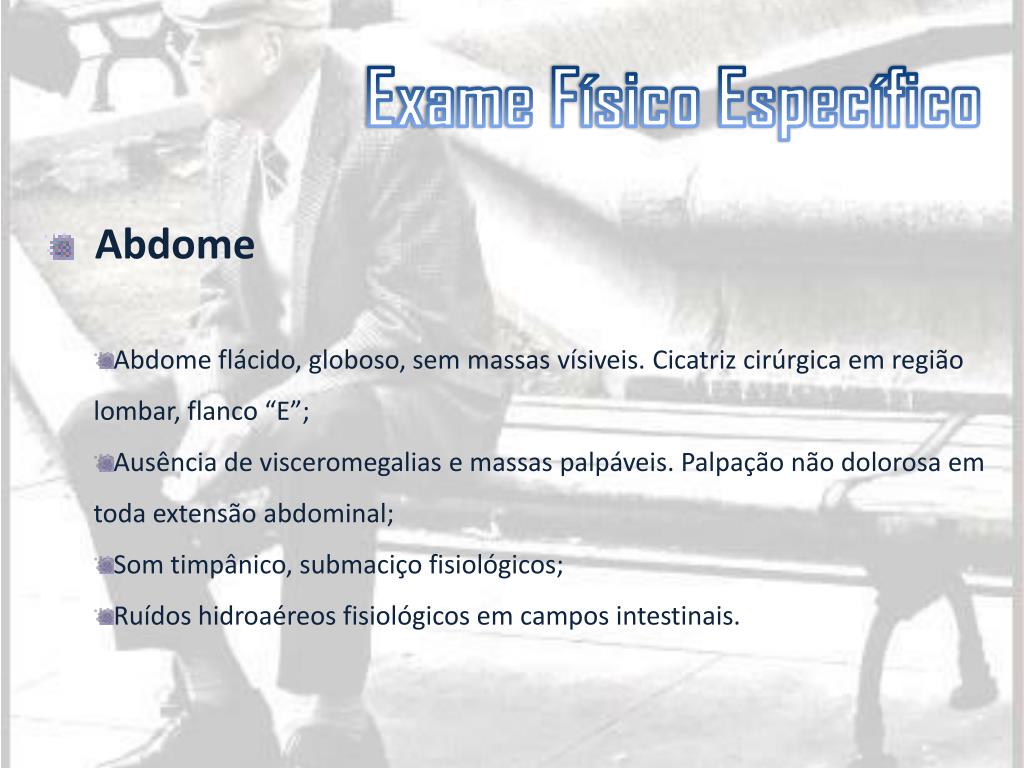 Exame Físico Específico

Abdome

Abdome flácido, globoso, sem massas vísiveis. Cicatriz cirúrgica em região lombar, flanco “E”;

Ausência de visceromegalias e massas palpáveis. Palpação não dolorosa em toda extensão abdominal;

Som timpânico, submaciço fisiológicos;

Ruídos hidroaéreos fisiológicos em campos intestinais.